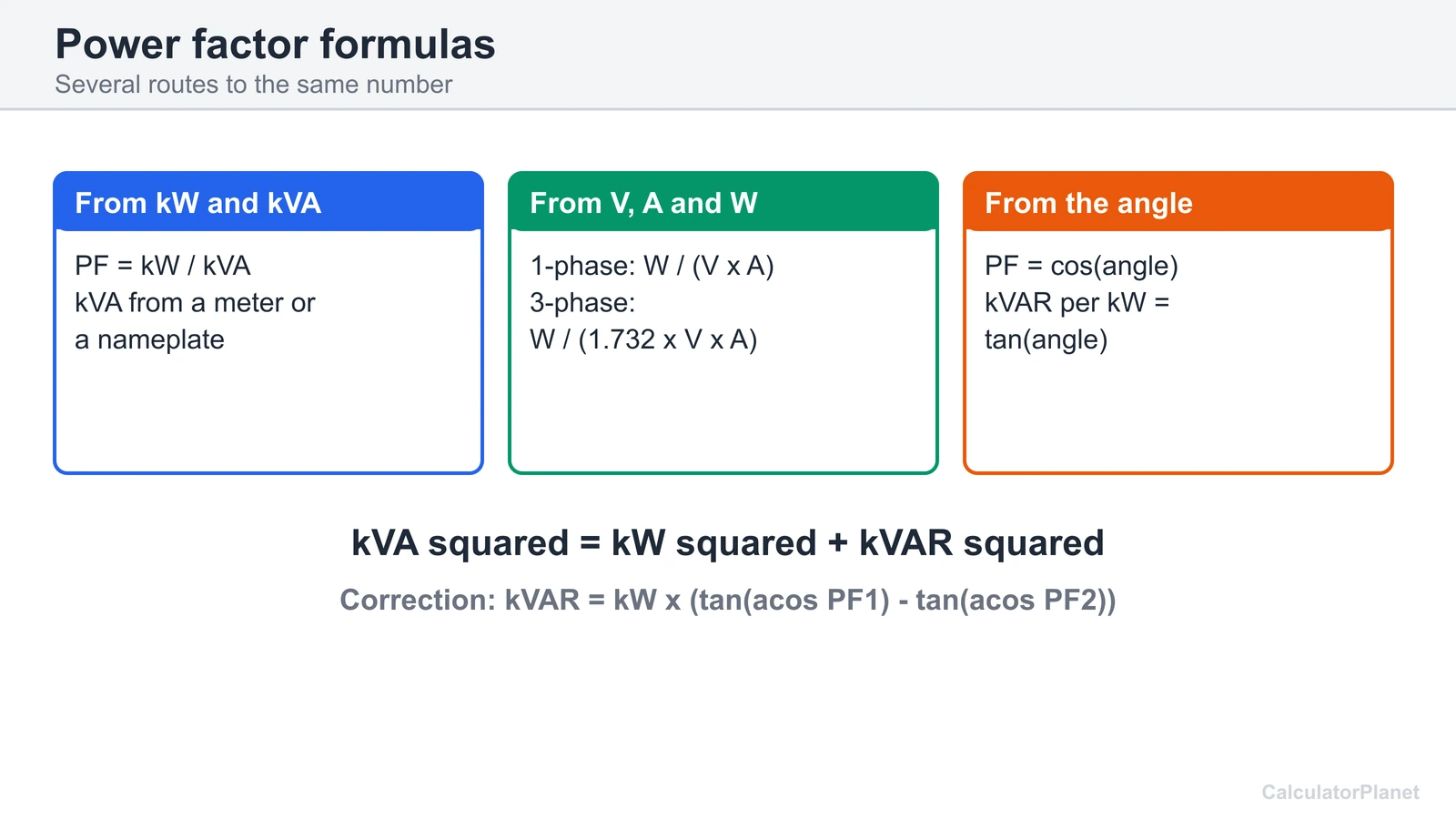 Power factor formulas
Several routes to the same number

From kW and kVA

PF = kW / kVA
kVA from a meter or a nameplate

From V, A and W

1-phase: W / (V x A)
3-phase:
W / (1.732 x V x A)

From the angle

PF = cos(angle)
kVAR per kW = tan(angle)

kVA squared = kW squared + kVAR squared

Correction: kVAR = kW x (tan(acos PF1) - tan(acos PF2))

CalculatorPlanet